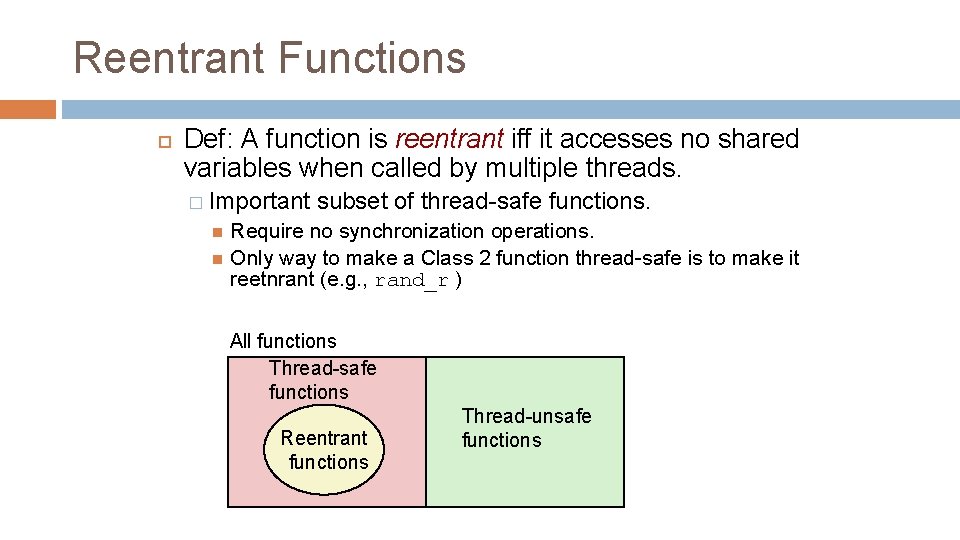 Reentrant Functions

Def: A function is reentrant iff it accesses no shared variables when called by multiple threads.

Important subset of thread-safe functions.

Require no synchronization operations.

Only way to make a Class 2 function thread-safe is to make it reetnrant (e.g., rand_r )

All functions

Thread-safe functions

Reentrant functions

Thread-unsafe functions